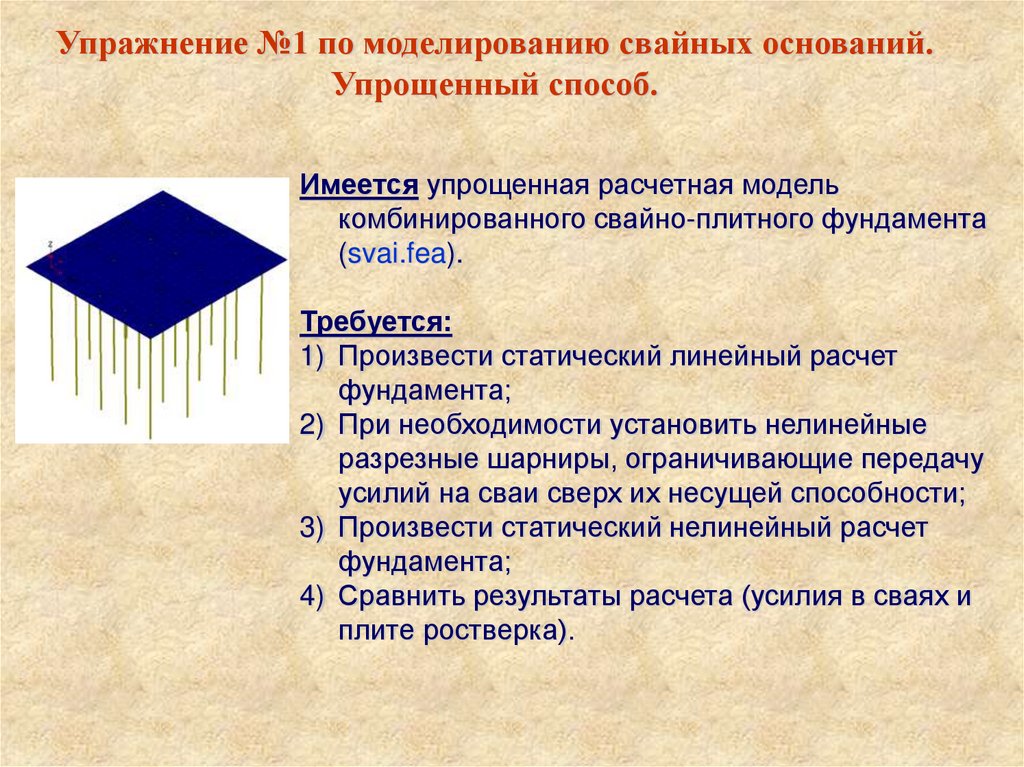 Упражнение №1 по моделированию свайных оснований. Упрощенный способ.

Имеется упрощенная расчетная модель комбинированного свайно-плитного фундамента (svai.fea).

Требуется:
1) Произвести статический линейный расчет фундамента;
2) При необходимости установить нелинейные разрезные шарниры, ограничивающие передачу усилий на сваи сверх их несущей способности;
3) Произвести статический нелинейный расчет фундамента;
4) Сравнить результаты расчета (усилия в сваях и плите ростверка).